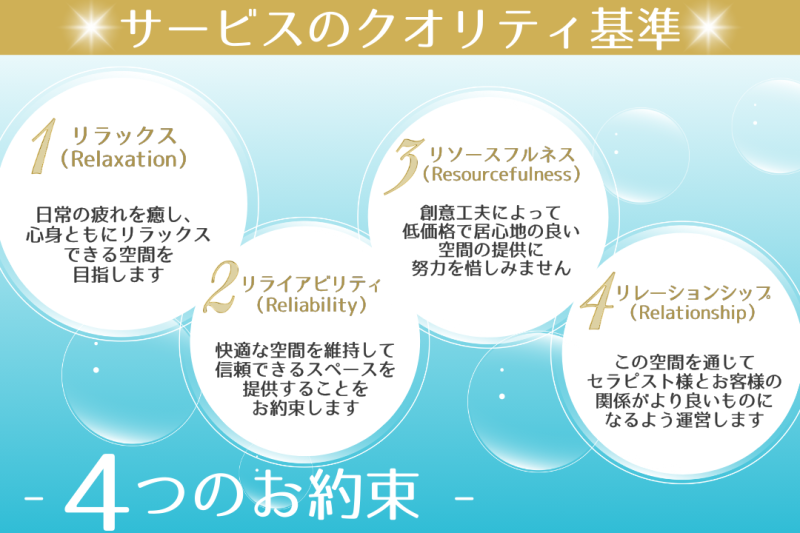 サービスのクオリティ基準

1 リラックス
（Relaxation）

日常の疲れを癒し、心身ともにリラックスできる空間を目指します

2 リライアビリティ
（Reliability）

快適な空間を維持して信頼できるスペースを提供することをお約束します

3 リソースフルネス
（Resourcefulness）

創意工夫によって低価格で居心地の良い空間の提供に努力を惜しみません

4 リレーションシップ
（Relationship）

この空間を通じてセラピスト様とお客様の関係がより良いものになるよう運営します

- 4つのお約束 -